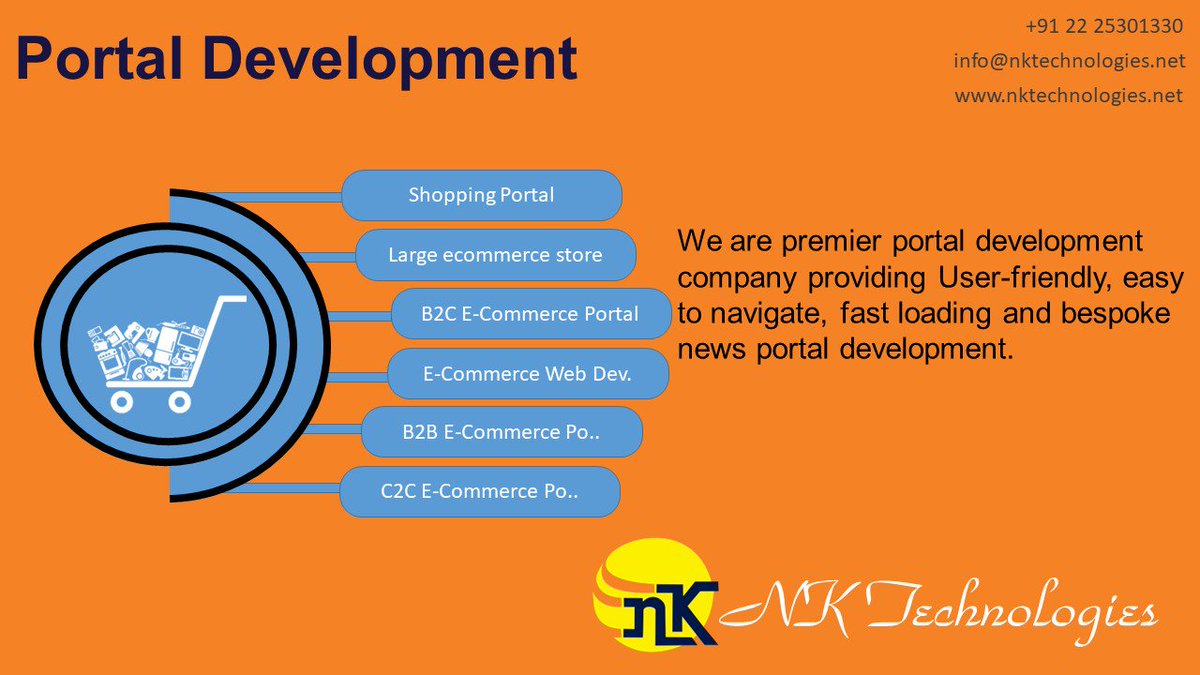 Portal Development

+91 22 25301330
info@nktechnologies.net
www.nktechnologies.net

Shopping Portal
Large ecommerce store
B2C E-Commerce Portal
E-Commerce Web Dev.
B2B E-Commerce Po..
C2C E-Commerce Po..

We are premier portal development company providing User-friendly, easy to navigate, fast loading and bespoke news portal development.

nK NK Technologies